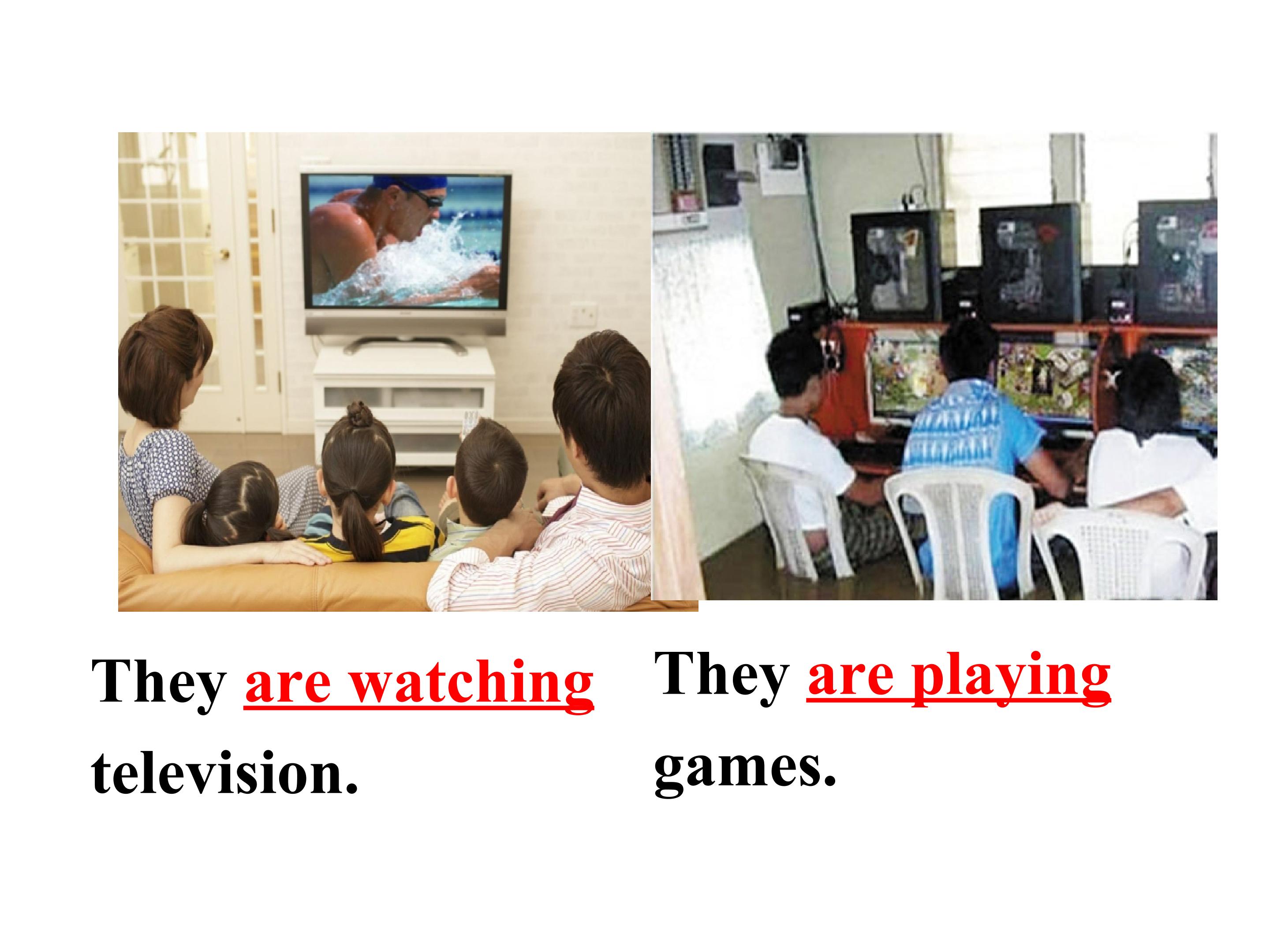 They are watching television.

They are playing games.